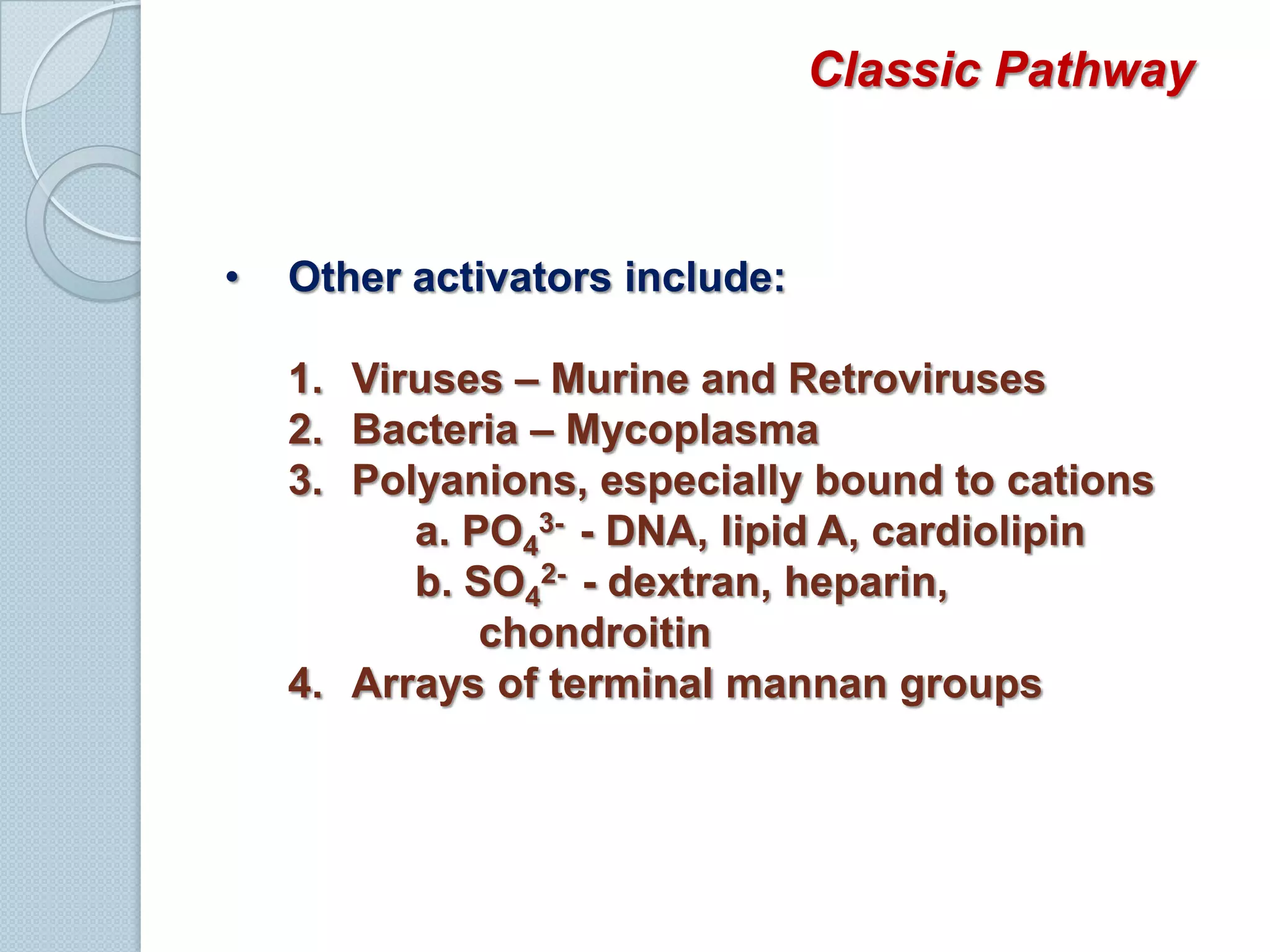 Classic Pathway

• Other activators include:

1. Viruses – Murine and Retroviruses
2. Bacteria – Mycoplasma
3. Polyanions, especially bound to cations
a. $PO_4^{3-}$ - DNA, lipid A, cardiolipin
b. $SO_4^{2-}$ - dextran, heparin, chondroitin
4. Arrays of terminal mannan groups